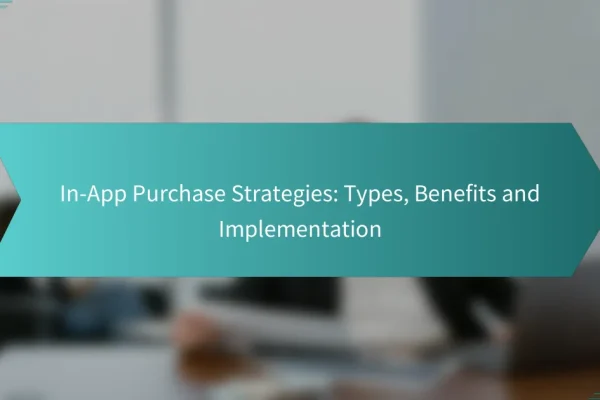 In-App Purchase Strategies: Types, Benefits and Implementation